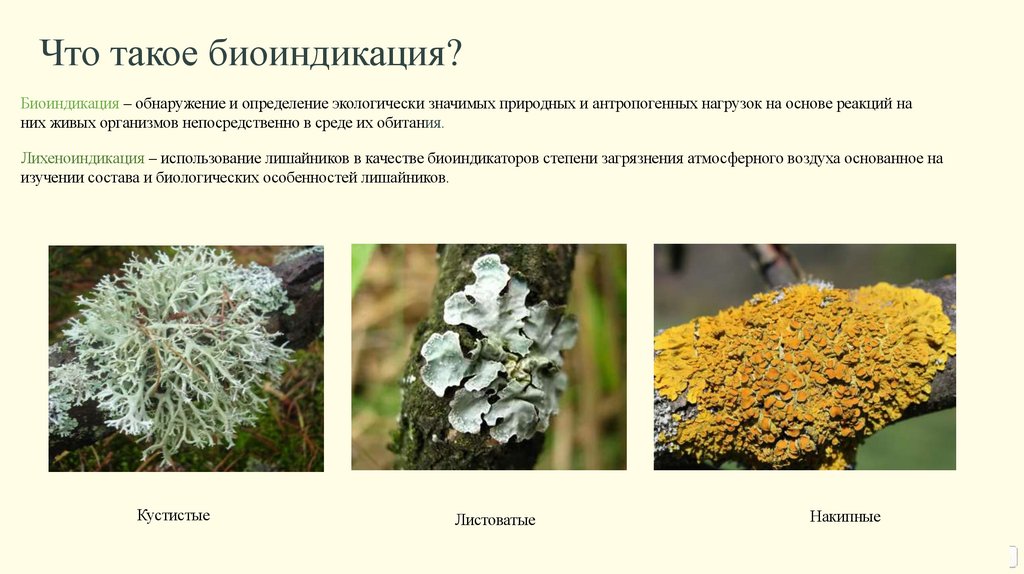 Что такое биоиндикация?

Биоиндикация – обнаружение и определение экологически значимых природных и антропогенных нагрузок на основе реакций на них живых организмов непосредственно в среде их обитания.

Лихеноиндикация – использование лишайников в качестве биоиндикаторов степени загрязнения атмосферного воздуха основанное на изучении состава и биологических особенностей лишайников.

Кустистые

Листоватые

Накипные